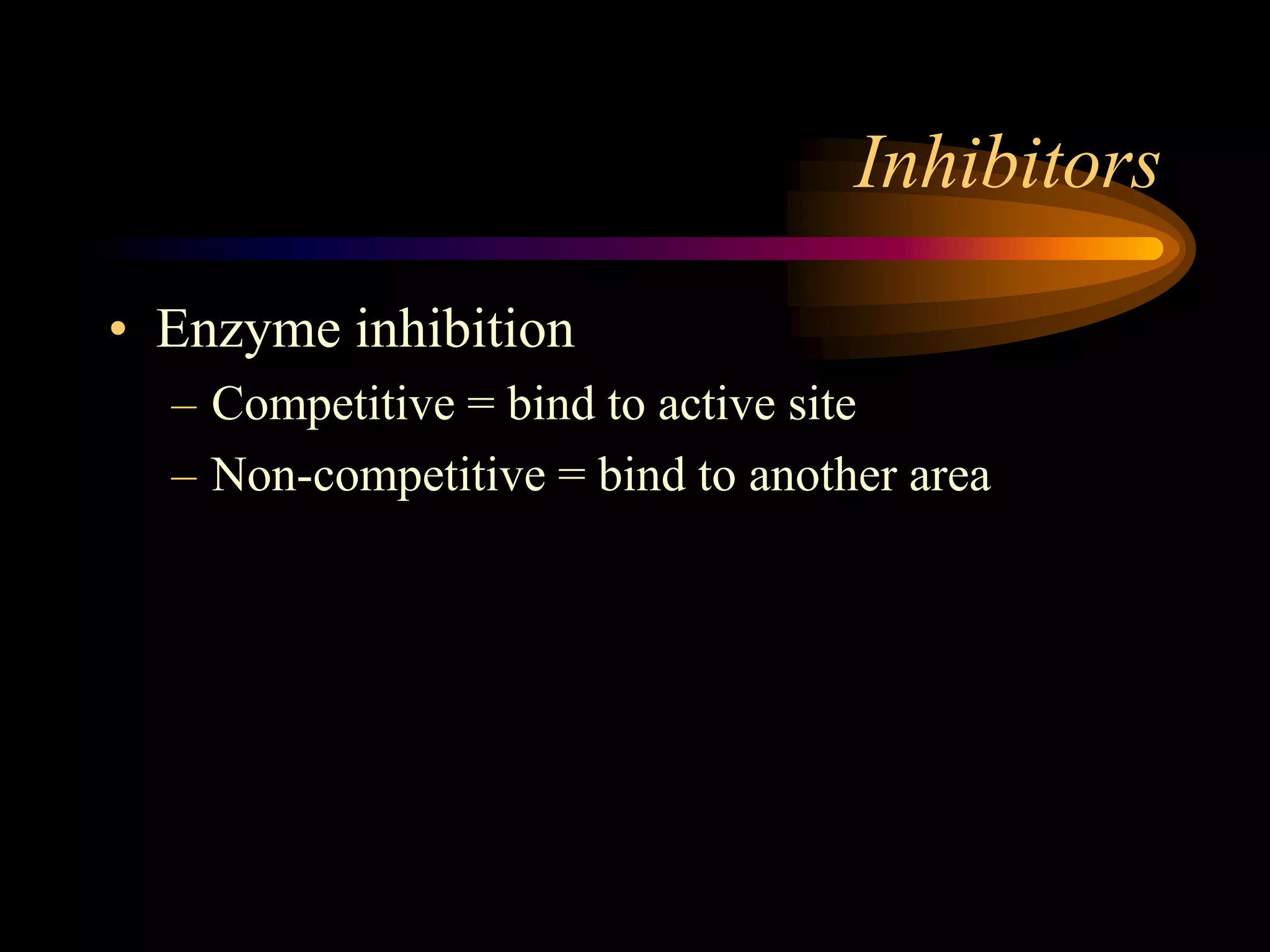 Inhibitors

• Enzyme inhibition
 – Competitive = bind to active site
 – Non-competitive = bind to another area